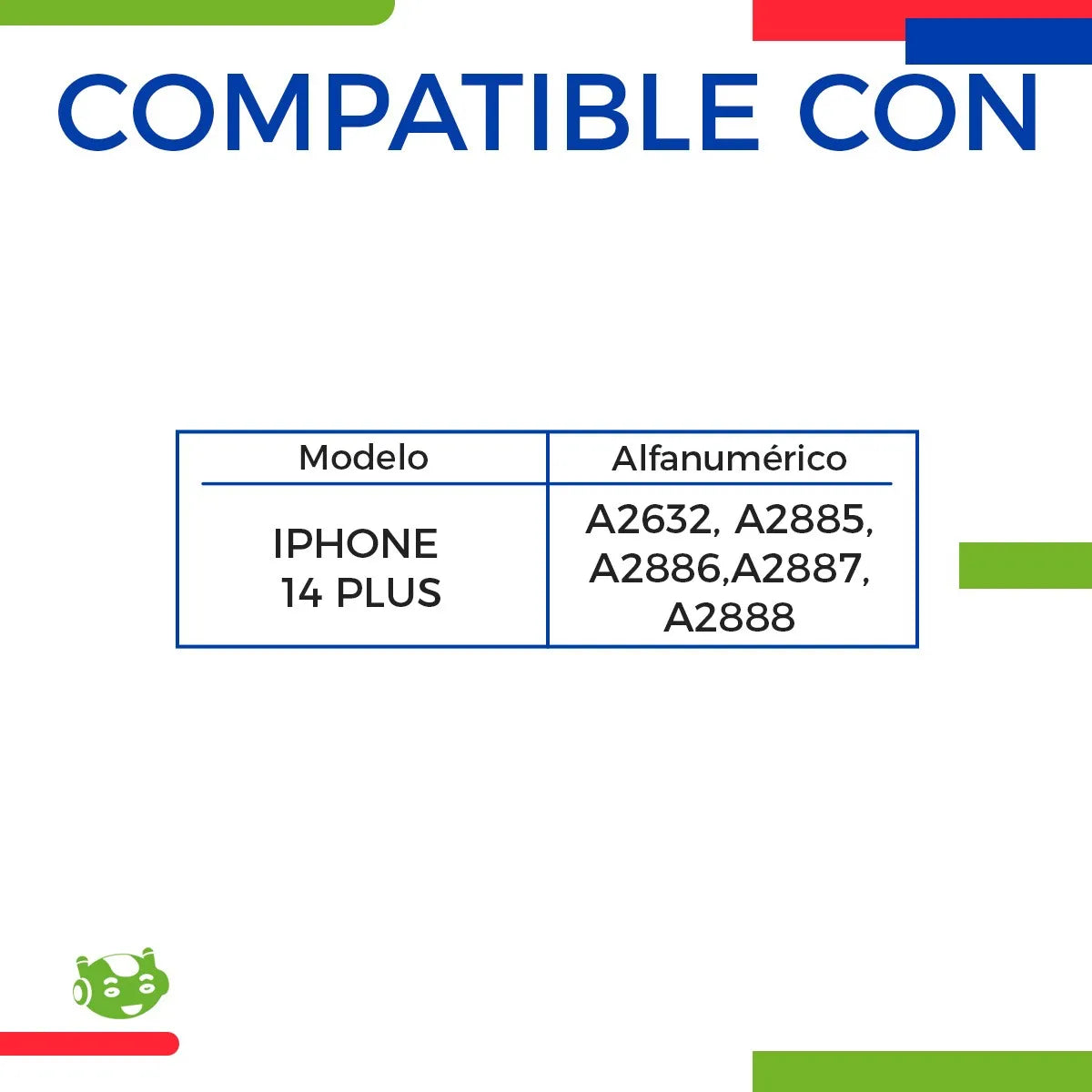 COMPATIBLE CON

| Modelo | Alfanumérico |
|---|---|
| IPHONE 14 PLUS | A2632, A2885, A2886,A2887, A2888 |